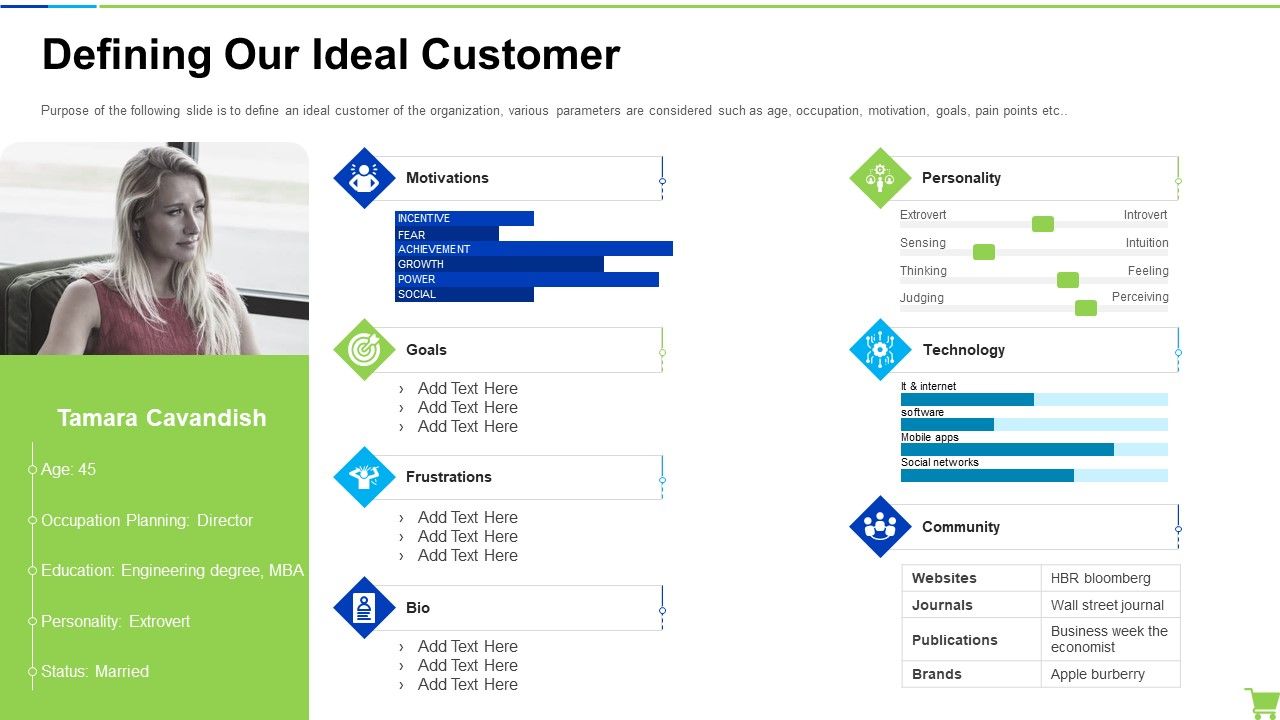 Defining Our Ideal Customer

Purpose of the following slide is to define an ideal customer of the organization, various parameters are considered such as age, occupation, motivation, goals, pain points etc..

Tamara Cavandish

Age: 45

Occupation Planning: Director

Education: Engineering degree, MBA

Personality: Extrovert

Status: Married

Motivations

INCENTIVE
FEAR
ACHIEVEMENT
GROWTH
POWER
SOCIAL

Goals

› Add Text Here
› Add Text Here
› Add Text Here

Frustrations

› Add Text Here
› Add Text Here
› Add Text Here

Bio

› Add Text Here
› Add Text Here
› Add Text Here

Personality

Extrovert Introvert
Sensing Intuition
Thinking Feeling
Judging Perceiving

Technology

It & internet
software
Mobile apps
Social networks

Community

| Websites | HBR bloomberg |
|---|---|
| Journals | Wall street journal |
| Publications | Business week the economist |
| Brands | Apple burberry |